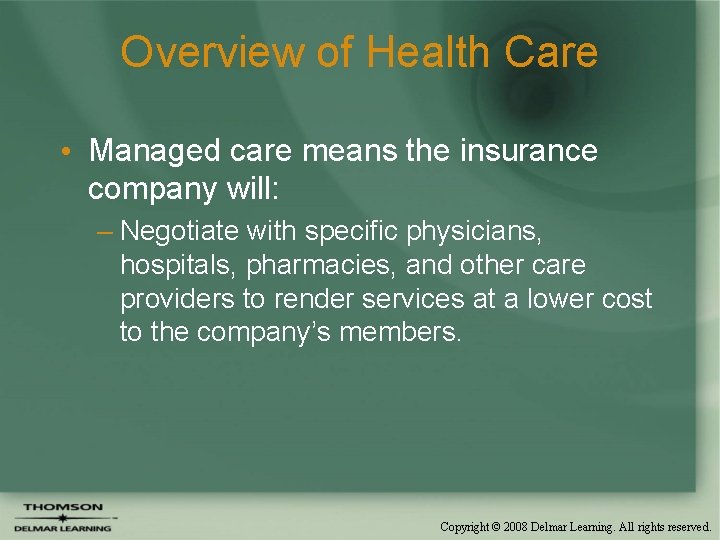 Overview of Health Care

• Managed care means the insurance company will:

– Negotiate with specific physicians, hospitals, pharmacies, and other care providers to render services at a lower cost to the company's members.

THOMSON
DELMAR LEARNING

Copyright © 2008 Delmar Learning. All rights reserved.